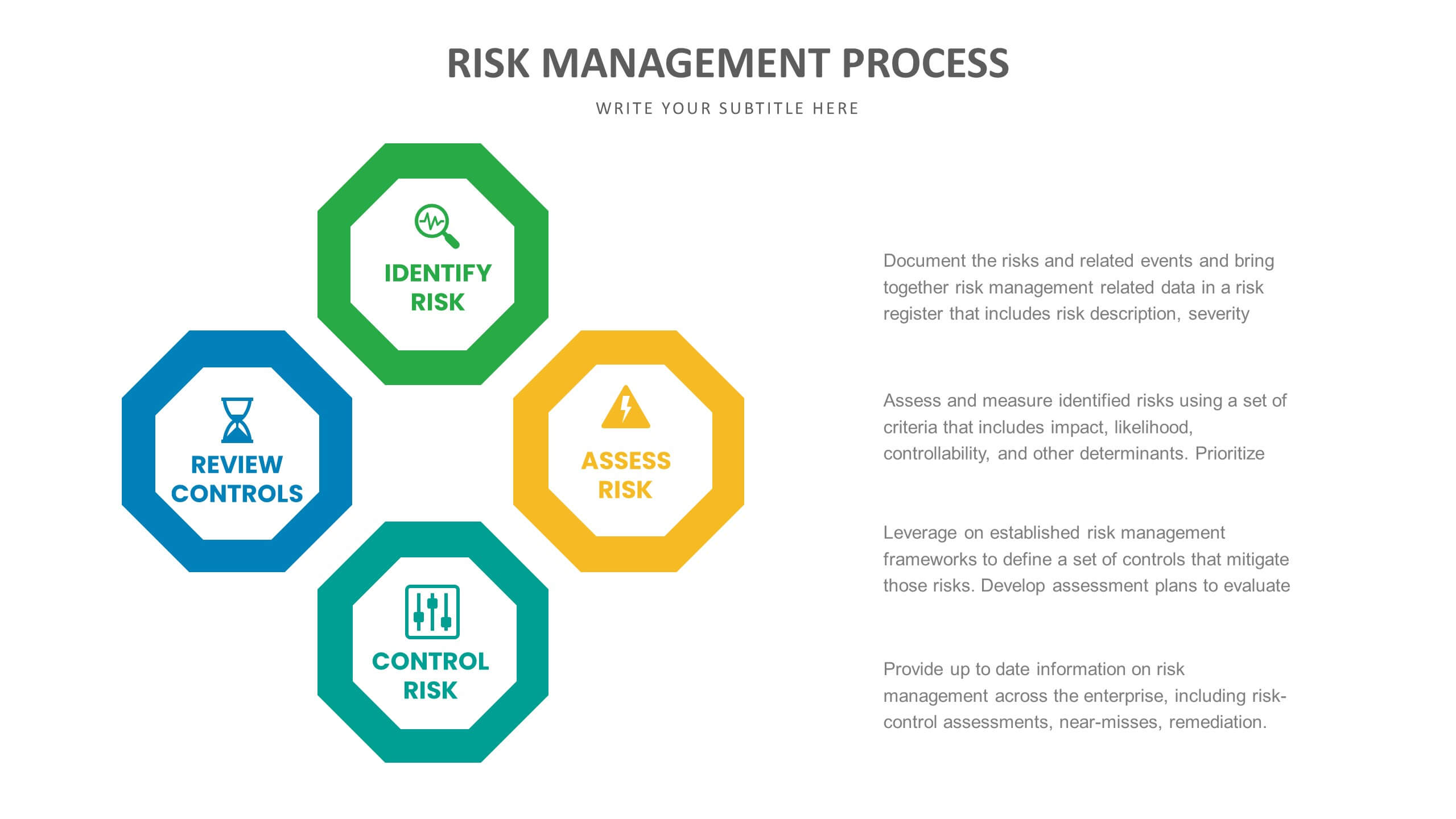 RISK MANAGEMENT PROCESS

WRITE YOUR SUBTITLE HERE

IDENTIFY RISK

REVIEW CONTROLS

ASSESS RISK

CONTROL RISK

Document the risks and related events and bring together risk management related data in a risk register that includes risk description, severity

Assess and measure identified risks using a set of criteria that includes impact, likelihood, controllability, and other determinants. Prioritize

Leverage on established risk management frameworks to define a set of controls that mitigate those risks. Develop assessment plans to evaluate

Provide up to date information on risk management across the enterprise, including risk-control assessments, near-misses, remediation.